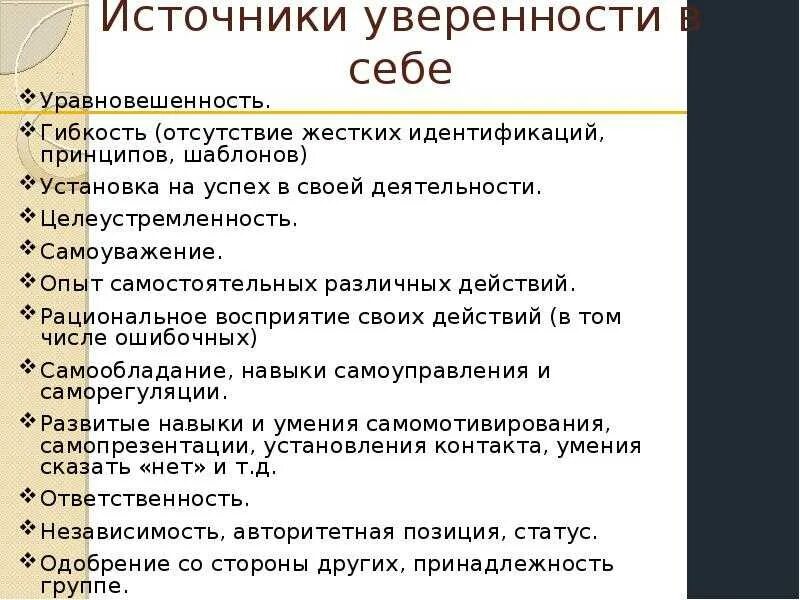 Источники уверенности в себе

❖ Уравновешенность.
❖ Гибкость (отсутствие жестких идентификаций, принципов, шаблонов)
❖ Установка на успех в своей деятельности.
❖ Целеустремленность.
❖ Самоуважение.
❖ Опыт самостоятельных различных действий.
❖ Рациональное восприятие своих действий (в том числе ошибочных)
❖ Самообладание, навыки самоуправления и саморегуляции.
❖ Развитые навыки и умения самомотивирования, самопрезентации, установления контакта, умения сказать «нет» и т.д.
❖ Ответственность.
❖ Независимость, авторитетная позиция, статус.
❖ Одобрение со стороны других, принадлежность группе.